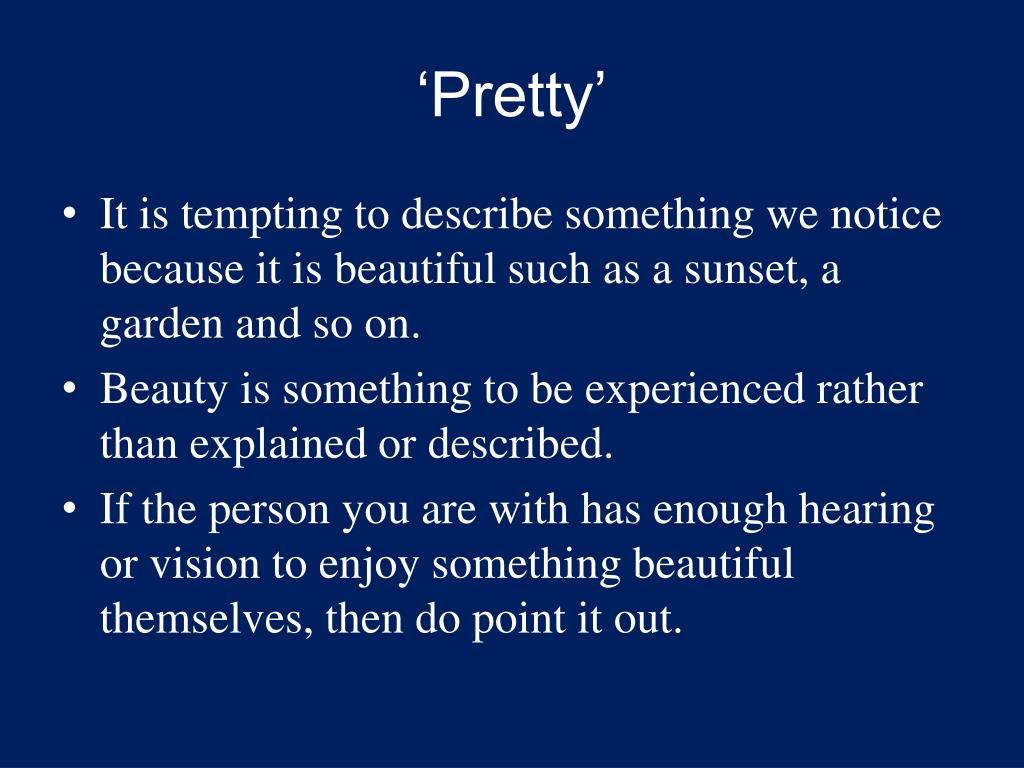 ‘Pretty’

• It is tempting to describe something we notice because it is beautiful such as a sunset, a garden and so on.
• Beauty is something to be experienced rather than explained or described.
• If the person you are with has enough hearing or vision to enjoy something beautiful themselves, then do point it out.